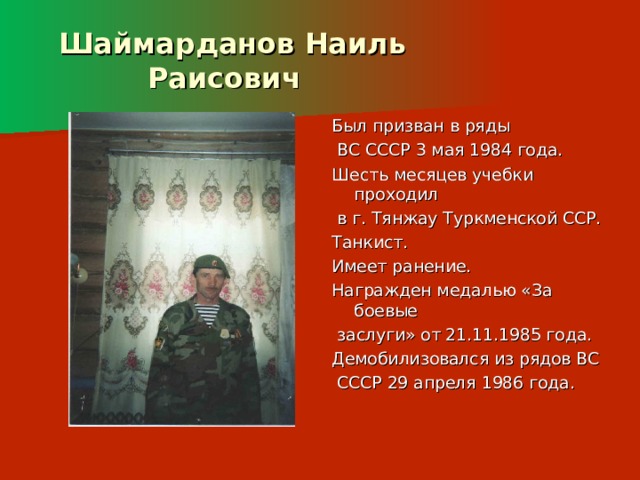 Шаймарданов Наиль Раисович

Был призван в ряды ВС СССР 3 мая 1984 года.

Шесть месяцев учебки проходил в г. Тянжау Туркменской ССР.

Танкист.

Имеет ранение.

Награжден медалью «За боевые заслуги» от 21.11.1985 года.

Демобилизовался из рядов ВС СССР 29 апреля 1986 года.